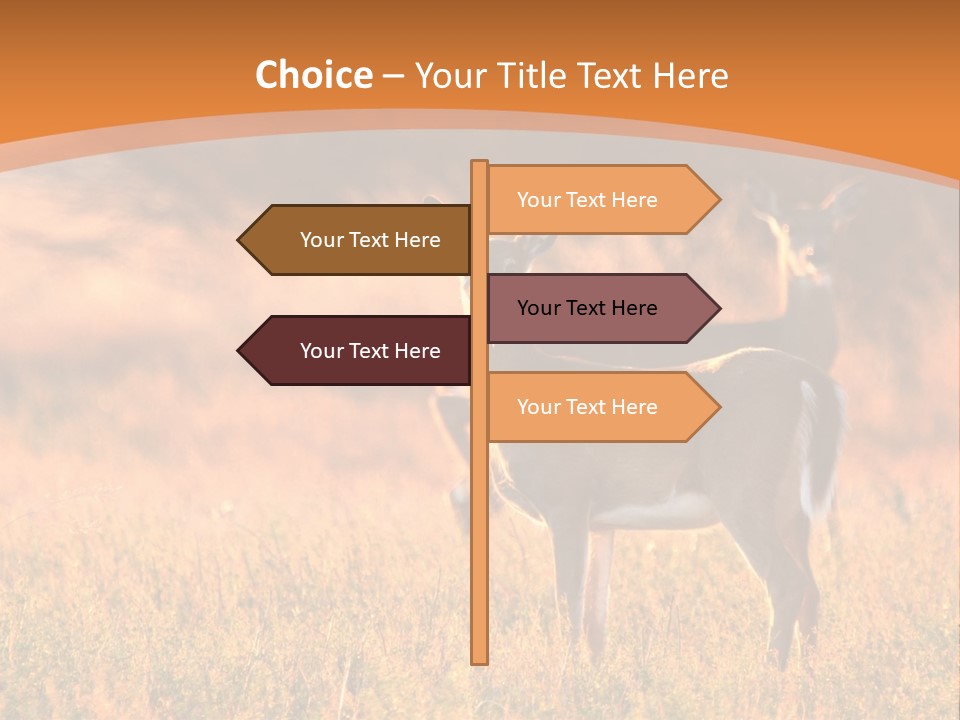 Choice – Your Title Text Here

Your Text Here

Your Text Here

Your Text Here

Your Text Here

Your Text Here